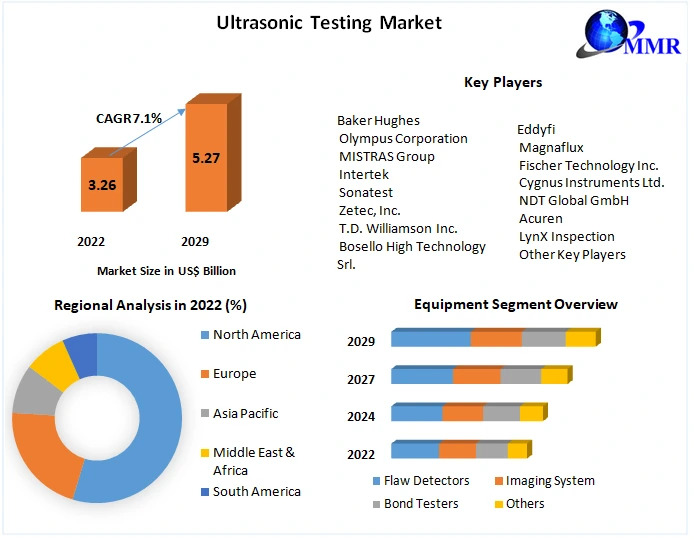 Ultrasonic Testing Market

MMR

CAGR 7.1%

3.26

5.27

2022

2029

Market Size in US$ Billion

Key Players

Baker Hughes
Olympus Corporation
MISTRAS Group
Intertek
Sonatest
Zetec, Inc.
T.D. Williamson Inc.
Bosello High Technology Srl.

Eddyfi
Magnaflux
Fischer Technology Inc.
Cygnus Instruments Ltd.
NDT Global GmbH
Acuren
LynX Inspection
Other Key Players

Regional Analysis in 2022 (%)

North America
Europe
Asia Pacific
Middle East & Africa
South America

Equipment Segment Overview

2029
2027
2024
2022

Flaw Detectors
Imaging System
Bond Testers
Others